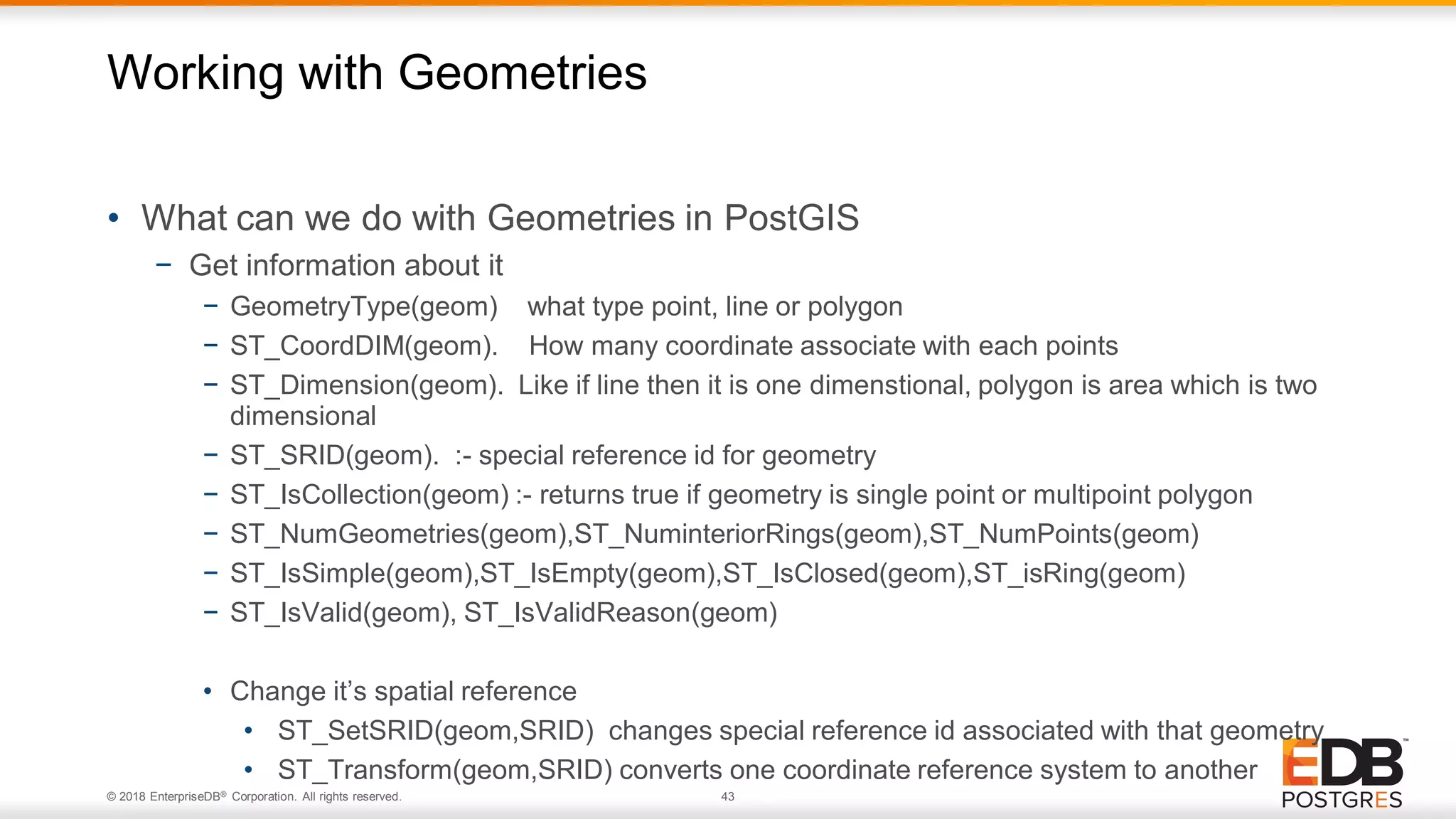 Working with Geometries

• What can we do with Geometries in PostGIS
  – Get information about it
    – GeometryType(geom)   what type point, line or polygon
    – ST_CoordDIM(geom).   How many coordinate associate with each points
    – ST_Dimension(geom).  Like if line then it is one dimenstional, polygon is area which is two dimensional
    – ST_SRID(geom).  :- special reference id for geometry
    – ST_IsCollection(geom) :- returns true if geometry is single point or multipoint polygon
    – ST_NumGeometries(geom),ST_NuminteriorRings(geom),ST_NumPoints(geom)
    – ST_IsSimple(geom),ST_IsEmpty(geom),ST_IsClosed(geom),ST_isRing(geom)
    – ST_IsValid(geom), ST_IsValidReason(geom)

  • Change it's spatial reference
    • ST_SetSRID(geom,SRID)  changes special reference id associated with that geometry
    • ST_Transform(geom,SRID) converts one coordinate reference system to another

© 2018 EnterpriseDB® Corporation. All rights reserved.   43

EDB™
POSTGRES